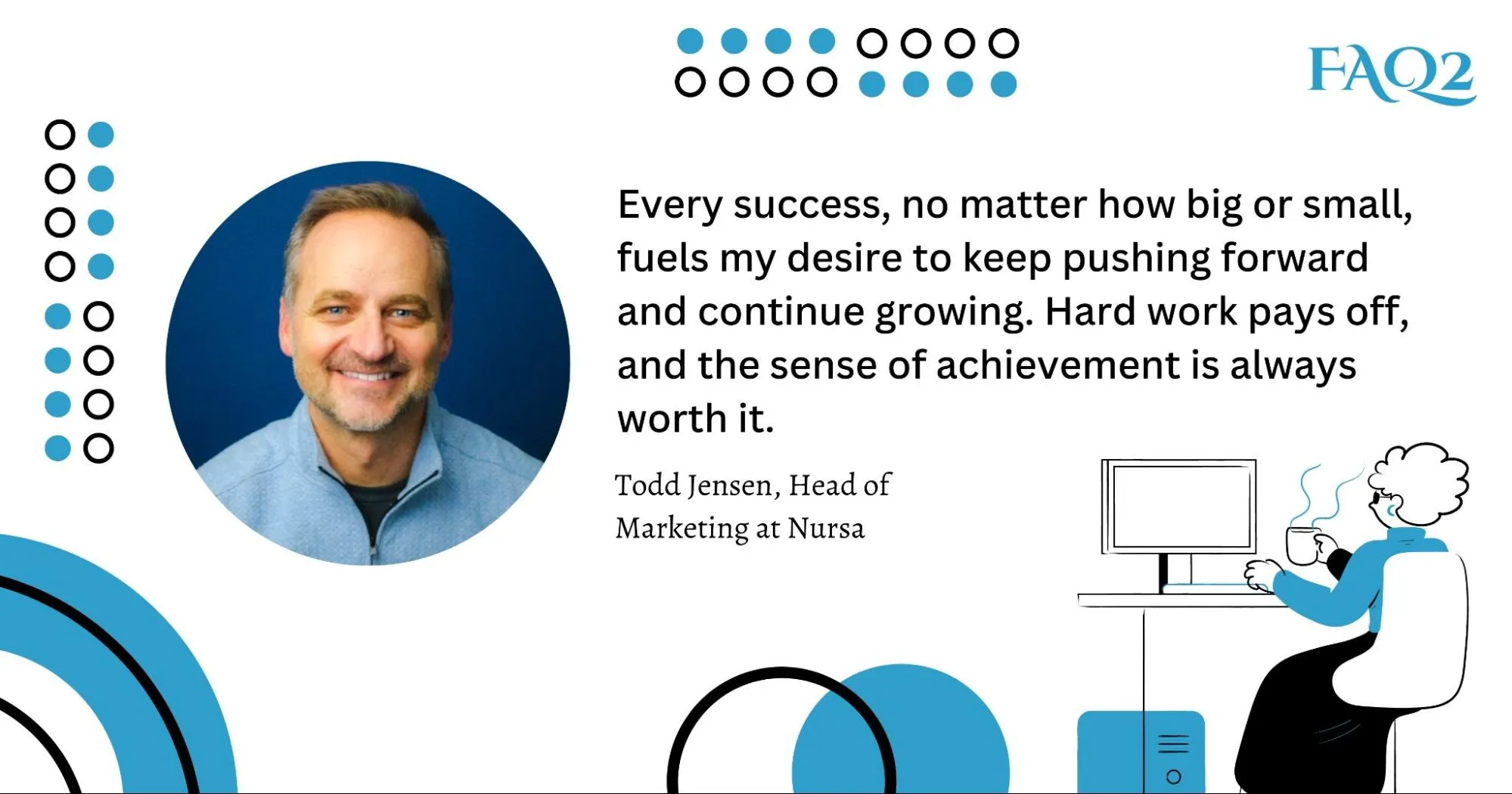 FAQ2

Every success, no matter how big or small, fuels my desire to keep pushing forward and continue growing. Hard work pays off, and the sense of achievement is always worth it.

Todd Jensen, Head of Marketing at Nursa